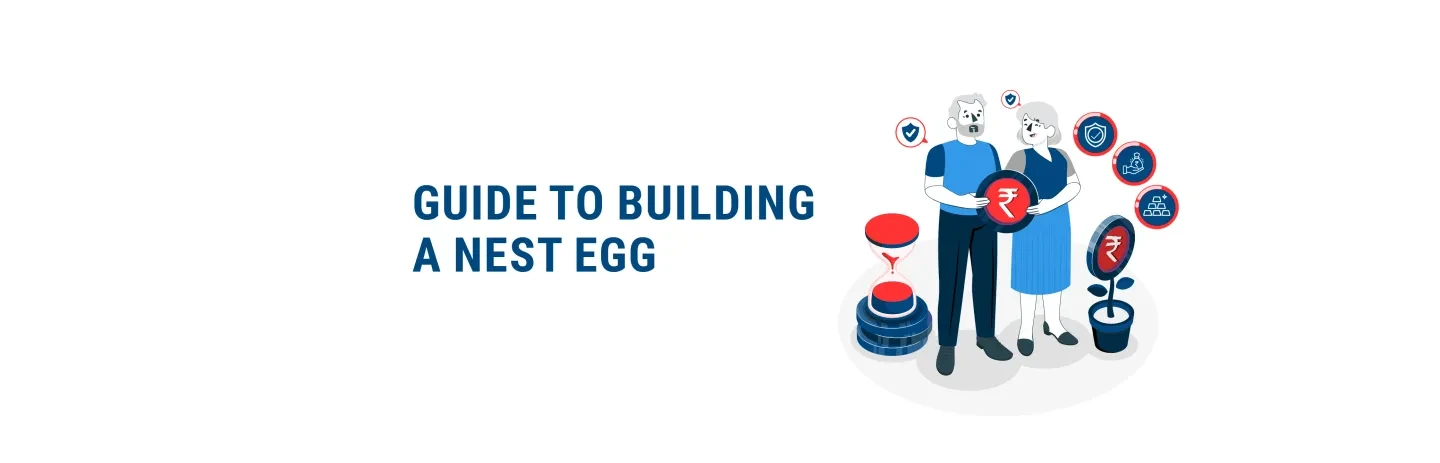 GUIDE TO BUILDING A NEST EGG

₹

₹